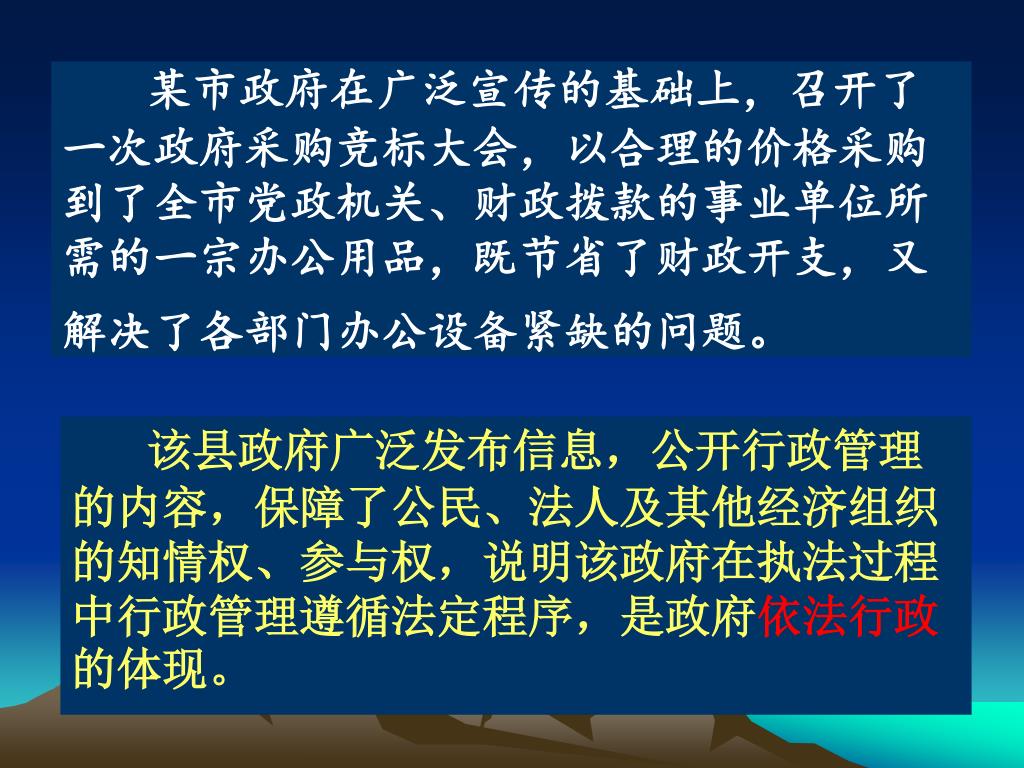 某市政府在广泛宣传的基础上，召开了一次政府采购竞标大会，以合理的价格采购到了全市党政机关、财政拨款的事业单位所需的一宗办公用品，既节省了财政开支，又解决了各部门办公设备紧缺的问题。

该县政府广泛发布信息，公开行政管理的内容，保障了公民、法人及其他经济组织的知情权、参与权，说明该政府在执法过程中行政管理遵循法定程序，是政府依法行政的体现。